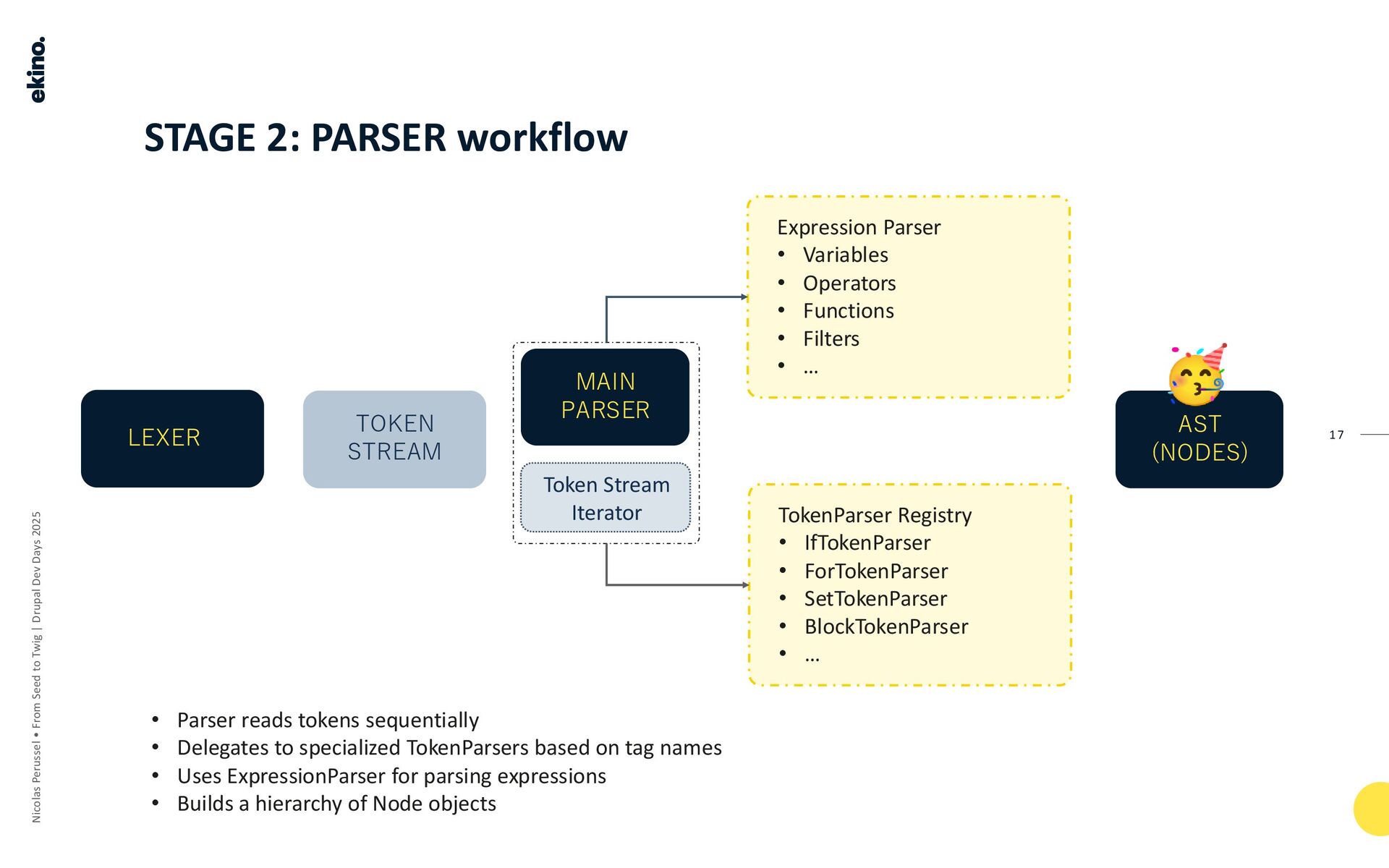 ekino.

STAGE 2: PARSER workflow

LEXER

TOKEN STREAM

MAIN PARSER

Token Stream Iterator

Expression Parser
• Variables
• Operators
• Functions
• Filters
• …

TokenParser Registry
• IfTokenParser
• ForTokenParser
• SetTokenParser
• BlockTokenParser
• …

AST (NODES)

17

• Parser reads tokens sequentially
• Delegates to specialized TokenParsers based on tag names
• Uses ExpressionParser for parsing expressions
• Builds a hierarchy of Node objects

Nicolas Perussel • From Seed to Twig | Drupal Dev Days 2025